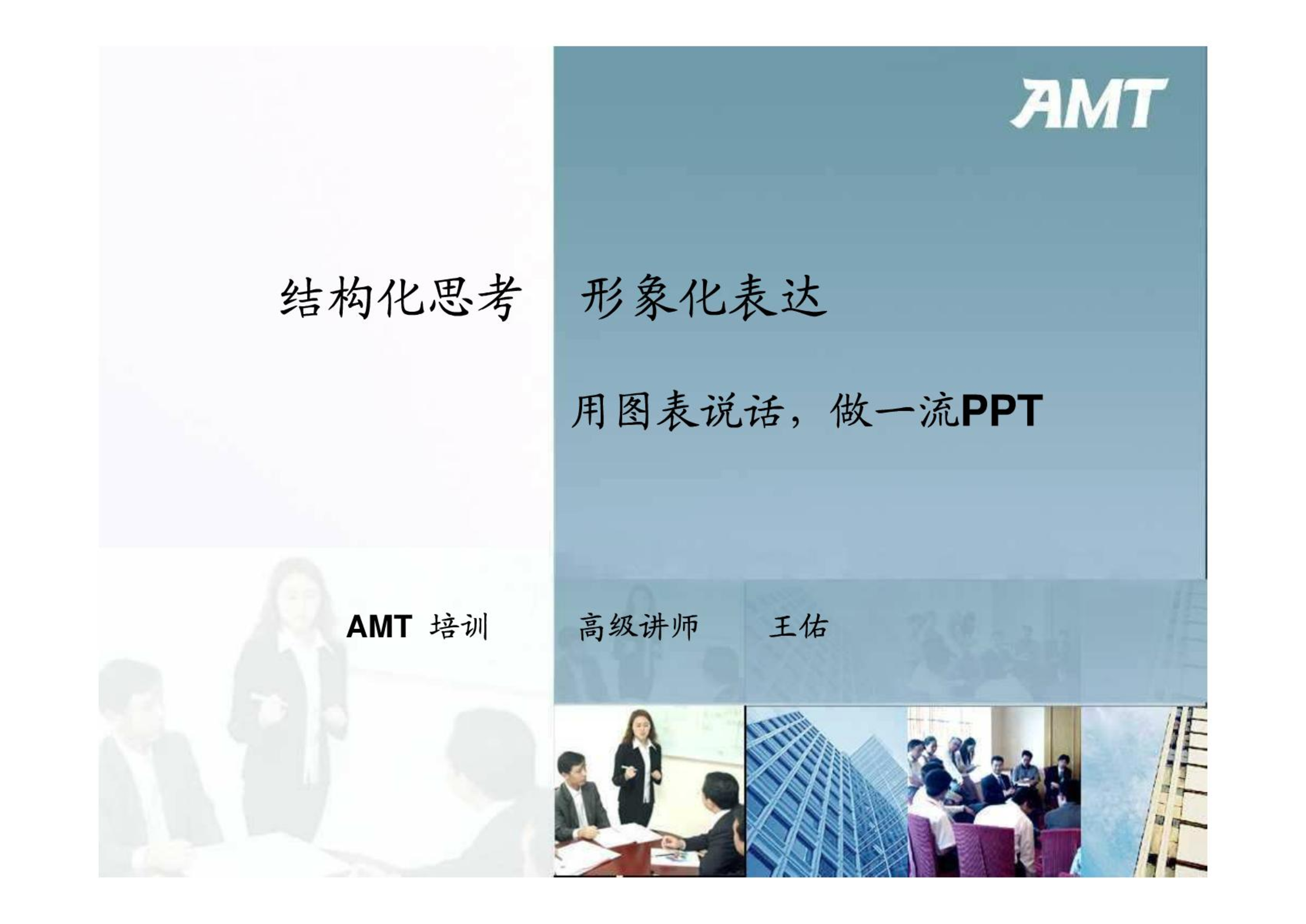 AMT

结构化思考 形象化表达

用图表说话，做一流PPT

AMT 培训 高级讲师 王佑